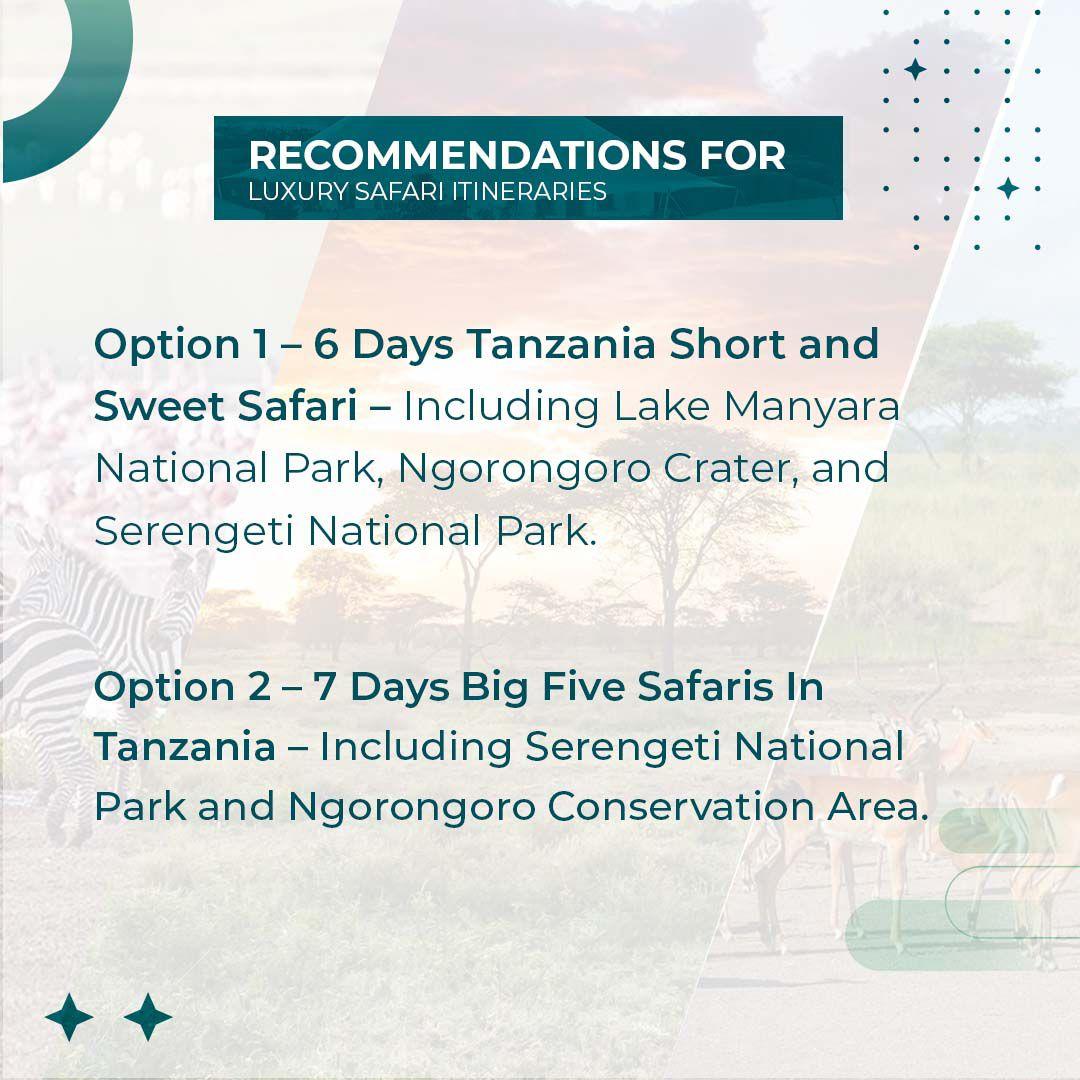 RECOMMENDATIONS FOR
LUXURY SAFARI ITINERARIES

Option 1 – 6 Days Tanzania Short and Sweet Safari – Including Lake Manyara National Park, Ngorongoro Crater, and Serengeti National Park.

Option 2 – 7 Days Big Five Safaris In Tanzania – Including Serengeti National Park and Ngorongoro Conservation Area.